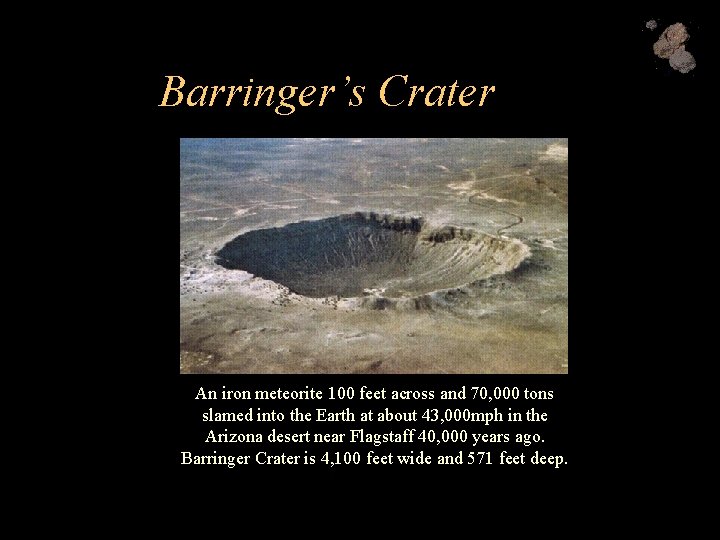 Barringer's Crater

An iron meteorite 100 feet across and 70,000 tons slamed into the Earth at about 43,000mph in the Arizona desert near Flagstaff 40,000 years ago. Barringer Crater is 4,100 feet wide and 571 feet deep.